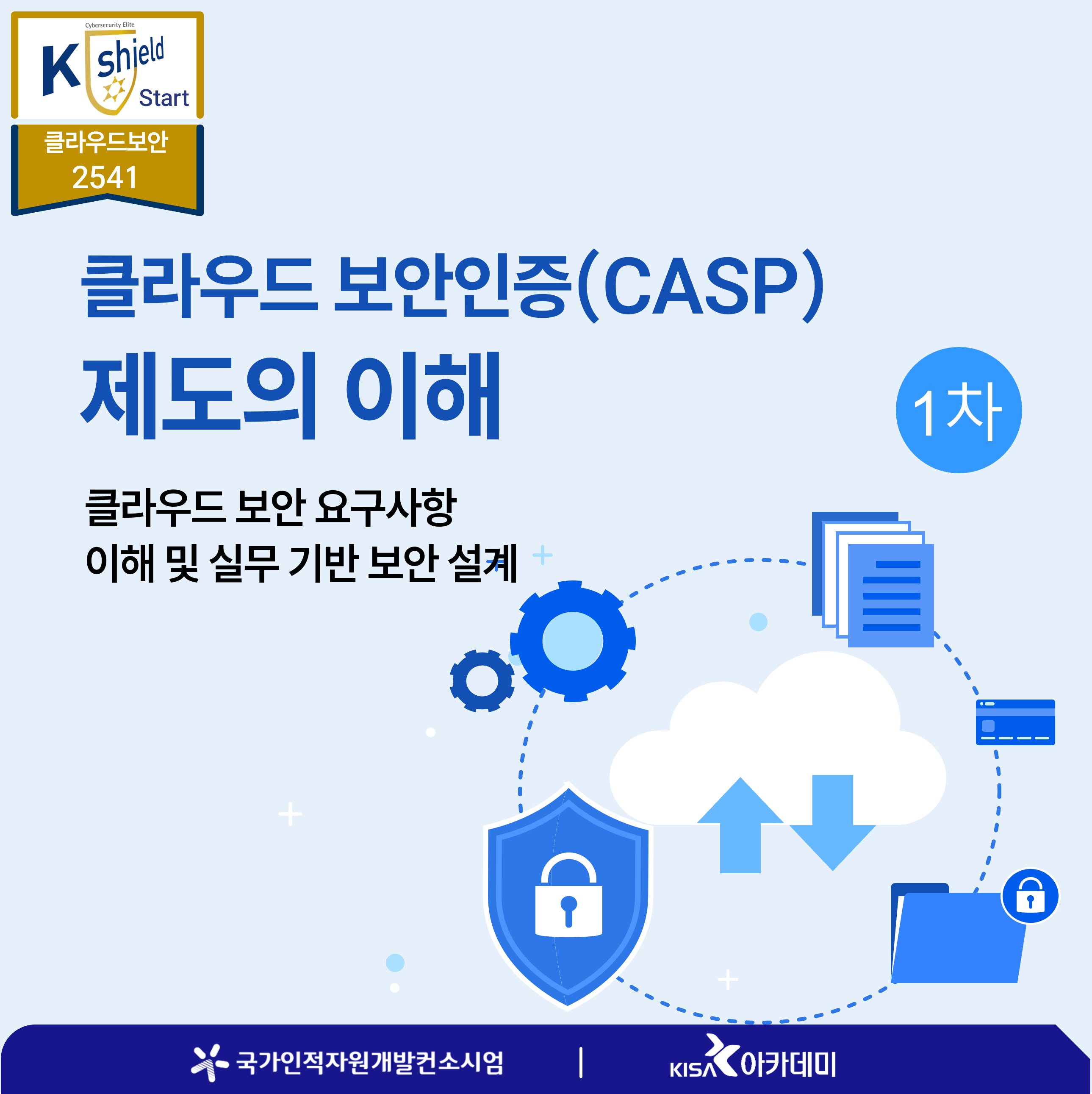 Cybersecurity Elite
K shield Start
클라우드보안
2541

클라우드 보안인증(CASP)
제도의 이해

1차

클라우드 보안 요구사항
이해 및 실무 기반 보안 설계

국가인적자원개발컨소시엄 | KISA 아카데미